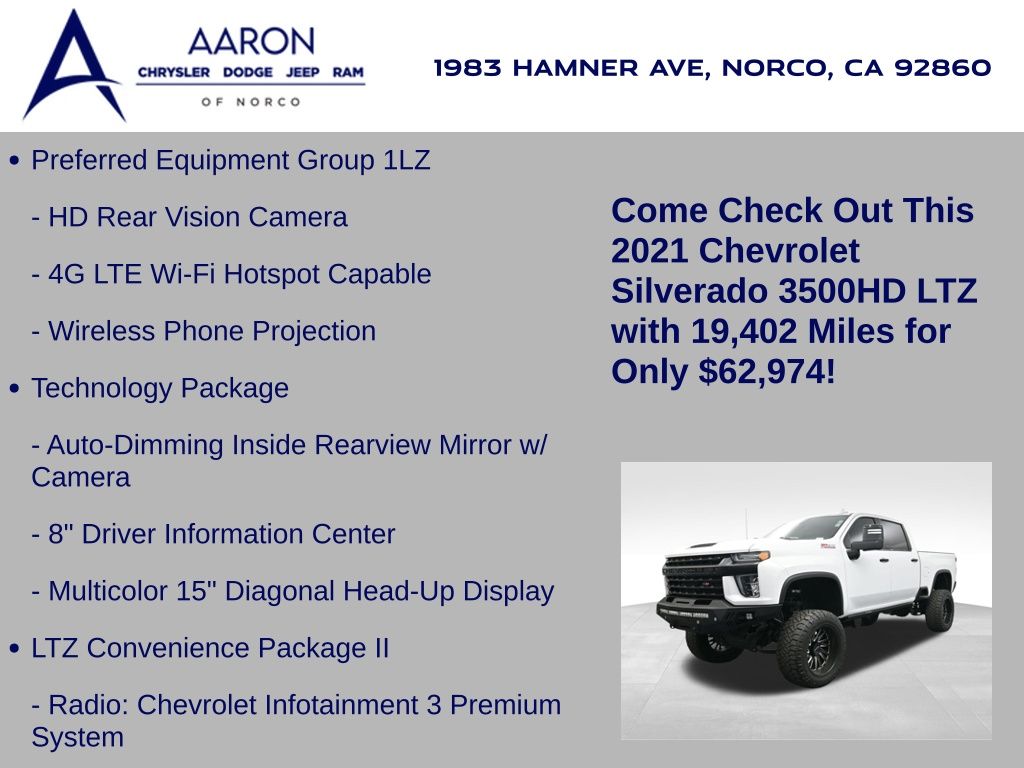 AARON
CHRYSLER DODGE JEEP RAM
OF NORCO

1983 HAMNER AVE, NORCO, CA 92860

• Preferred Equipment Group 1LZ

- HD Rear Vision Camera

- 4G LTE Wi-Fi Hotspot Capable

- Wireless Phone Projection

• Technology Package

- Auto-Dimming Inside Rearview Mirror w/ Camera

- 8" Driver Information Center

- Multicolor 15" Diagonal Head-Up Display

• LTZ Convenience Package II

- Radio: Chevrolet Infotainment 3 Premium System

Come Check Out This 2021 Chevrolet Silverado 3500HD LTZ with 19,402 Miles for Only $62,974!